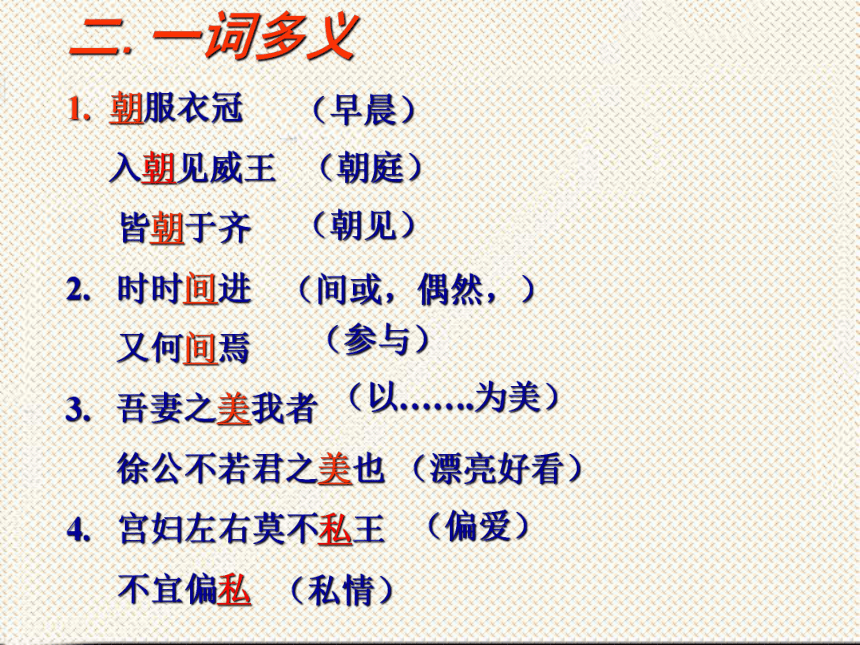 二. 一词多义

1. 朝服衣冠　（早晨）

入朝见威王　（朝庭）

皆朝于齐　（朝见）

2. 时时间进　（间或，偶然，）

又何间焉　（参与）

3. 吾妻之美我者　（以…….为美）

徐公不若君之美也　（漂亮好看）

4. 宫妇左右莫不私王　（偏爱）

不宜偏私　（私情）